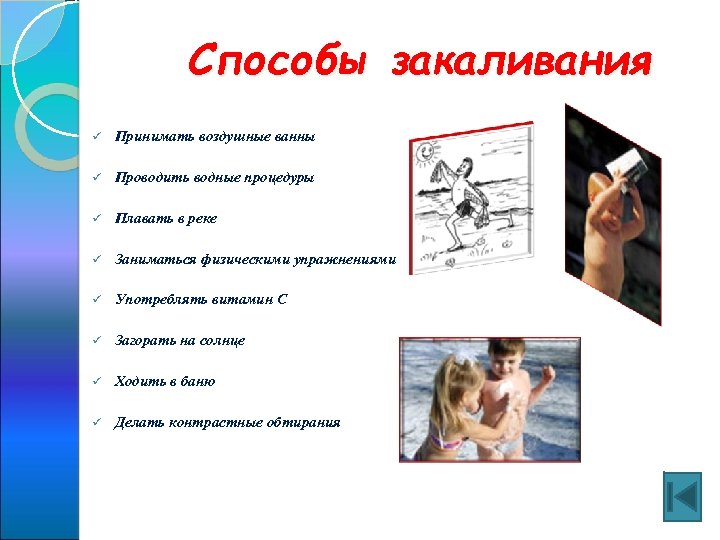 Способы закаливания

✓ Принимать воздушные ванны

✓ Проводить водные процедуры

✓ Плавать в реке

✓ Заниматься физическими упражнениями

✓ Употреблять витамин С

✓ Загорать на солнце

✓ Ходить в баню

✓ Делать контрастные обтирания